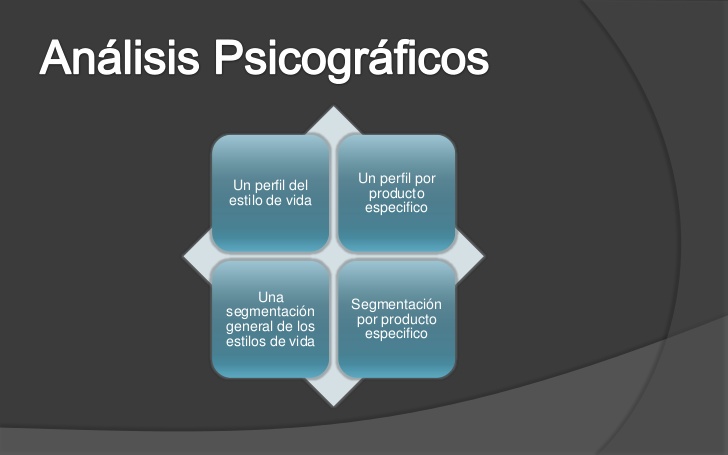 Análisis Psicográficos

Un perfil del estilo de vida

Un perfil por producto especifico

Una segmentación general de los estilos de vida

Segmentación por producto especifico